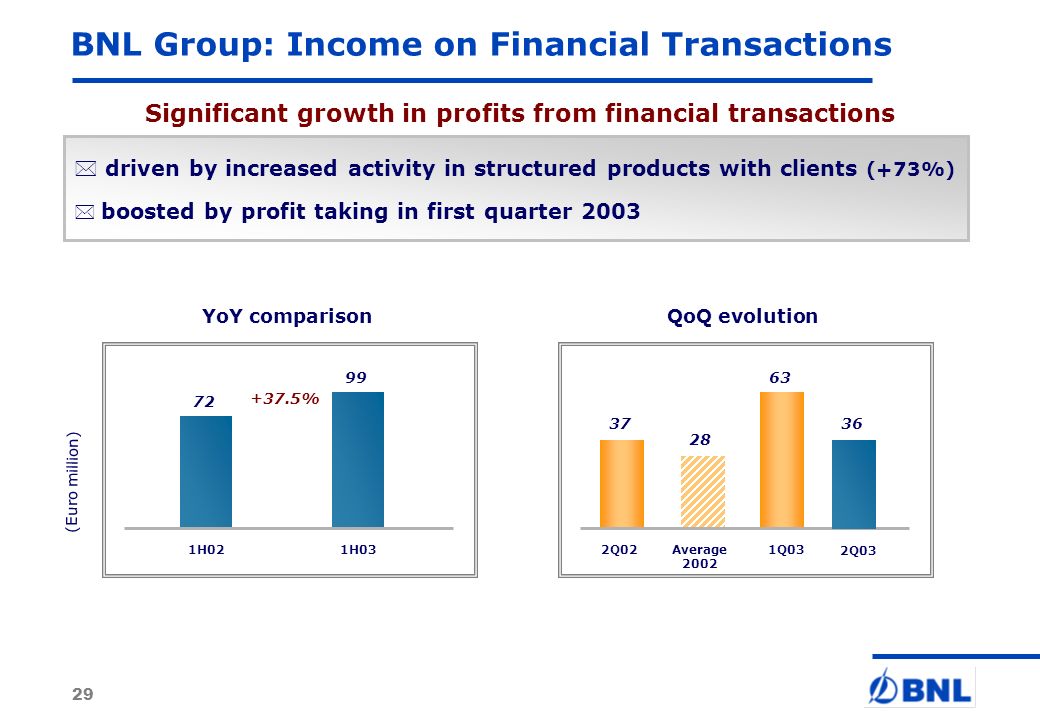 BNL Group: Income on Financial Transactions

Significant growth in profits from financial transactions

driven by increased activity in structured products with clients (+73%)

boosted by profit taking in first quarter 2003

YoY comparison

(Euro million)

72

+37.5%

99

1H02

1H03

QoQ evolution

37

28

63

36

2Q02

Average 2002

1Q03

2Q03

29

BNL